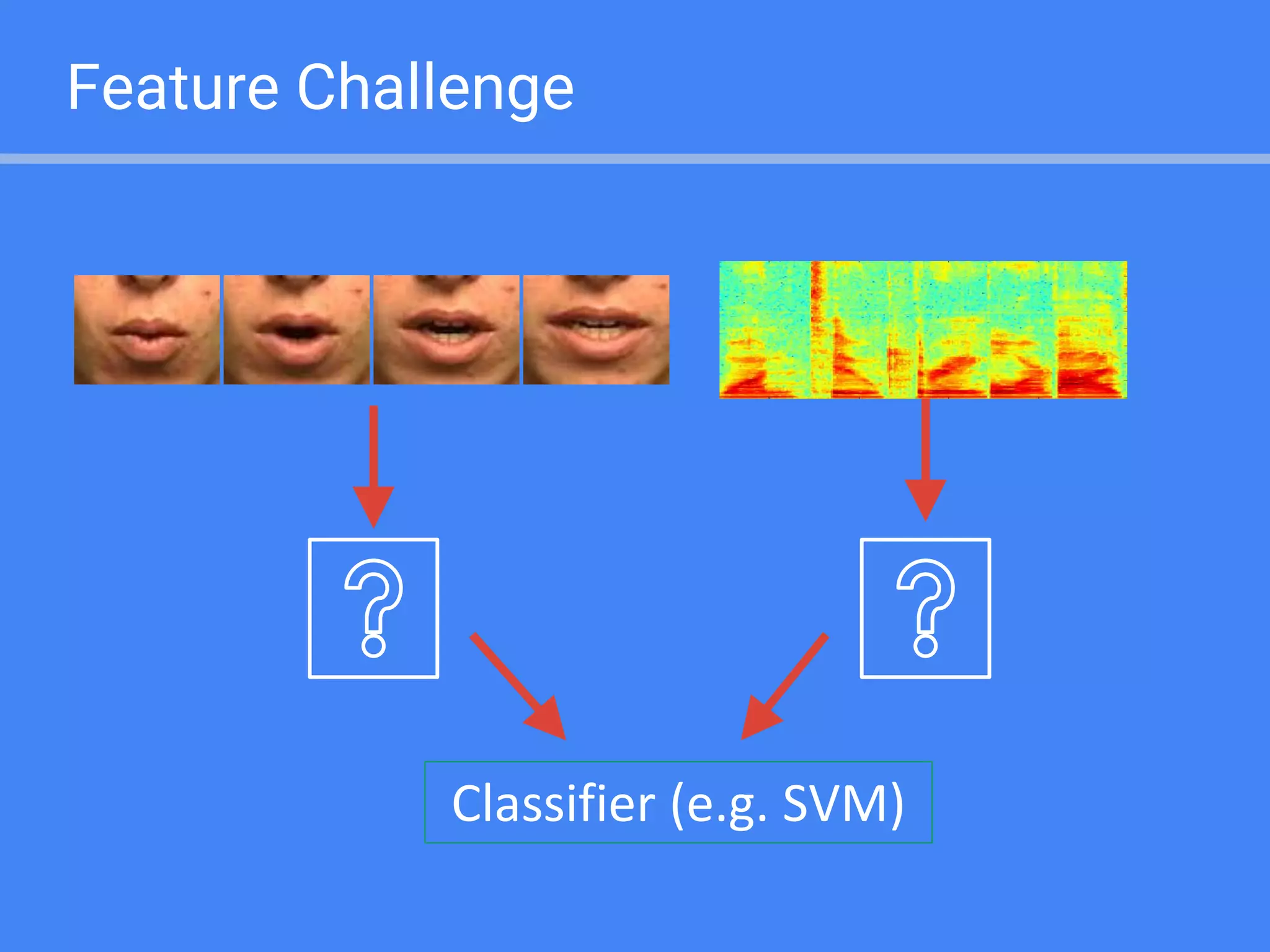 Feature Challenge

?

?

Classifier (e.g. SVM)